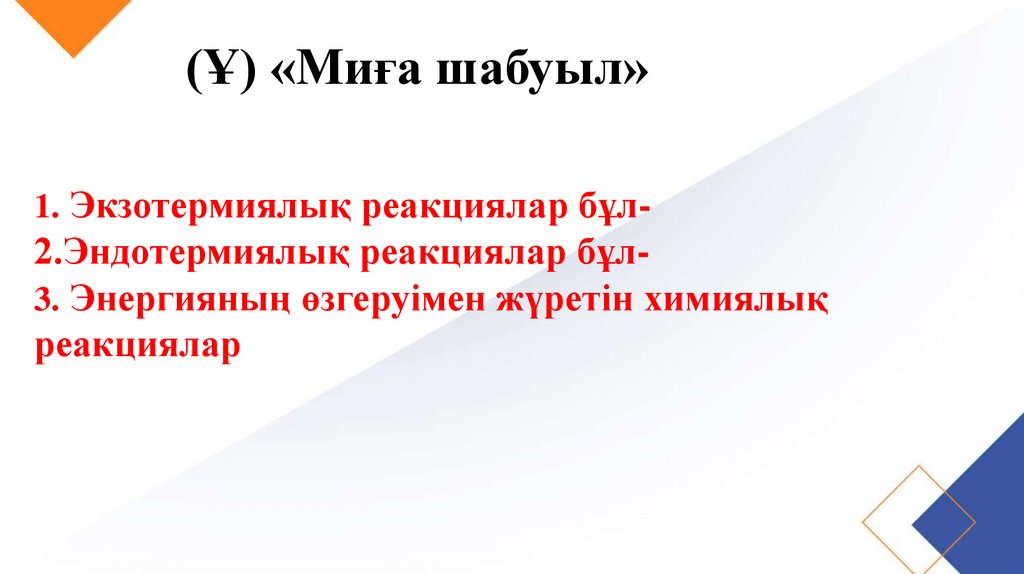 (Ұ) «Миға шабуыл»

1. Экзотермиялық реакциялар бұл-
2.Эндотермиялық реакциялар бұл-
3. Энергияның өзгеруімен жүретін химиялық реакциялар